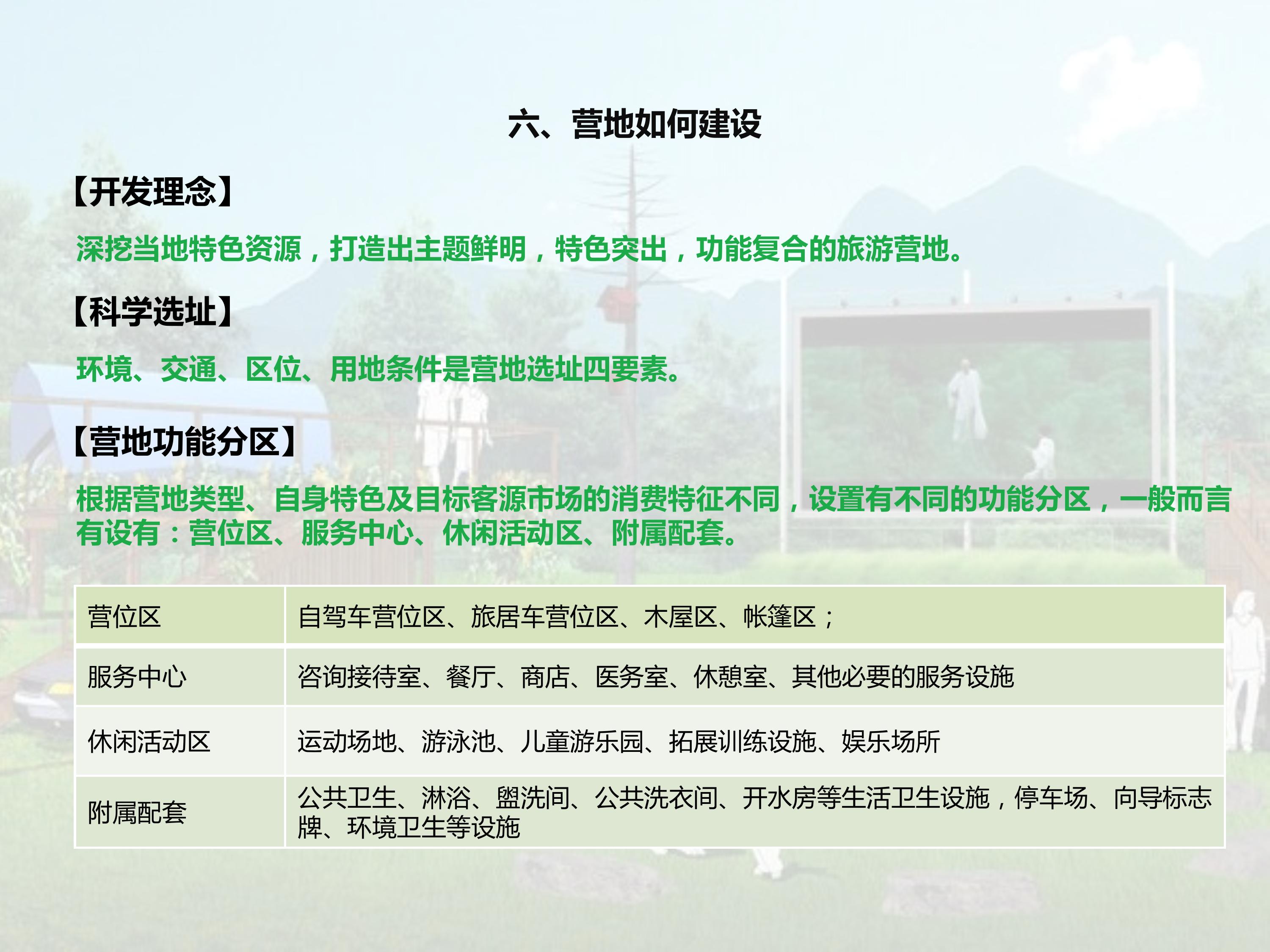 六、营地如何建设

【开发理念】

深挖当地特色资源，打造出主题鲜明，特色突出，功能复合的旅游营地。

【科学选址】

环境、交通、区位、用地条件是营地选址四要素。

【营地功能分区】

根据营地类型、自身特色及目标客源市场的消费特征不同，设置有不同的功能分区，一般而言有设有：营位区、服务中心、休闲活动区、附属配套。

| 营位区 | 自驾车营位区、旅居车营位区、木屋区、帐篷区； |
|---|---|
| 服务中心 | 咨询接待室、餐厅、商店、医务室、休憩室、其他必要的服务设施 |
| 休闲活动区 | 运动场地、游泳池、儿童游乐园、拓展训练设施、娱乐场所 |
| 附属配套 | 公共卫生、淋浴、盥洗间、公共洗衣间、开水房等生活卫生设施，停车场、向导标志牌、环境卫生等设施 |